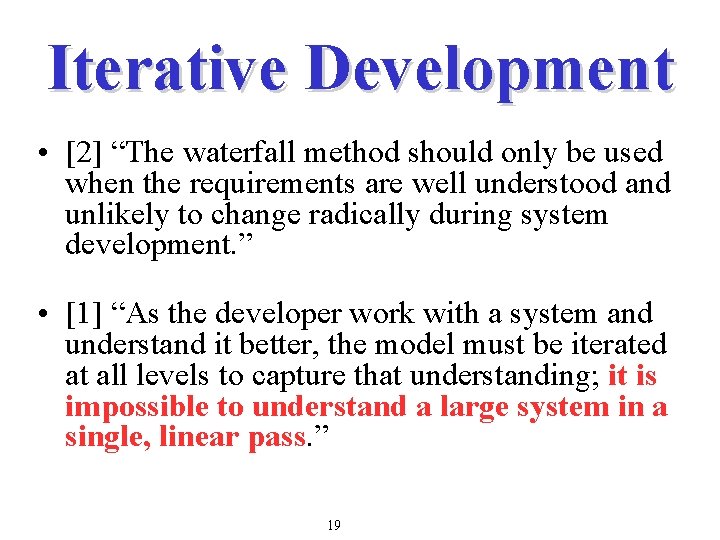 Iterative Development

• [2] “The waterfall method should only be used when the requirements are well understood and unlikely to change radically during system development.”

• [1] “As the developer work with a system and understand it better, the model must be iterated at all levels to capture that understanding; it is impossible to understand a large system in a single, linear pass.”

19